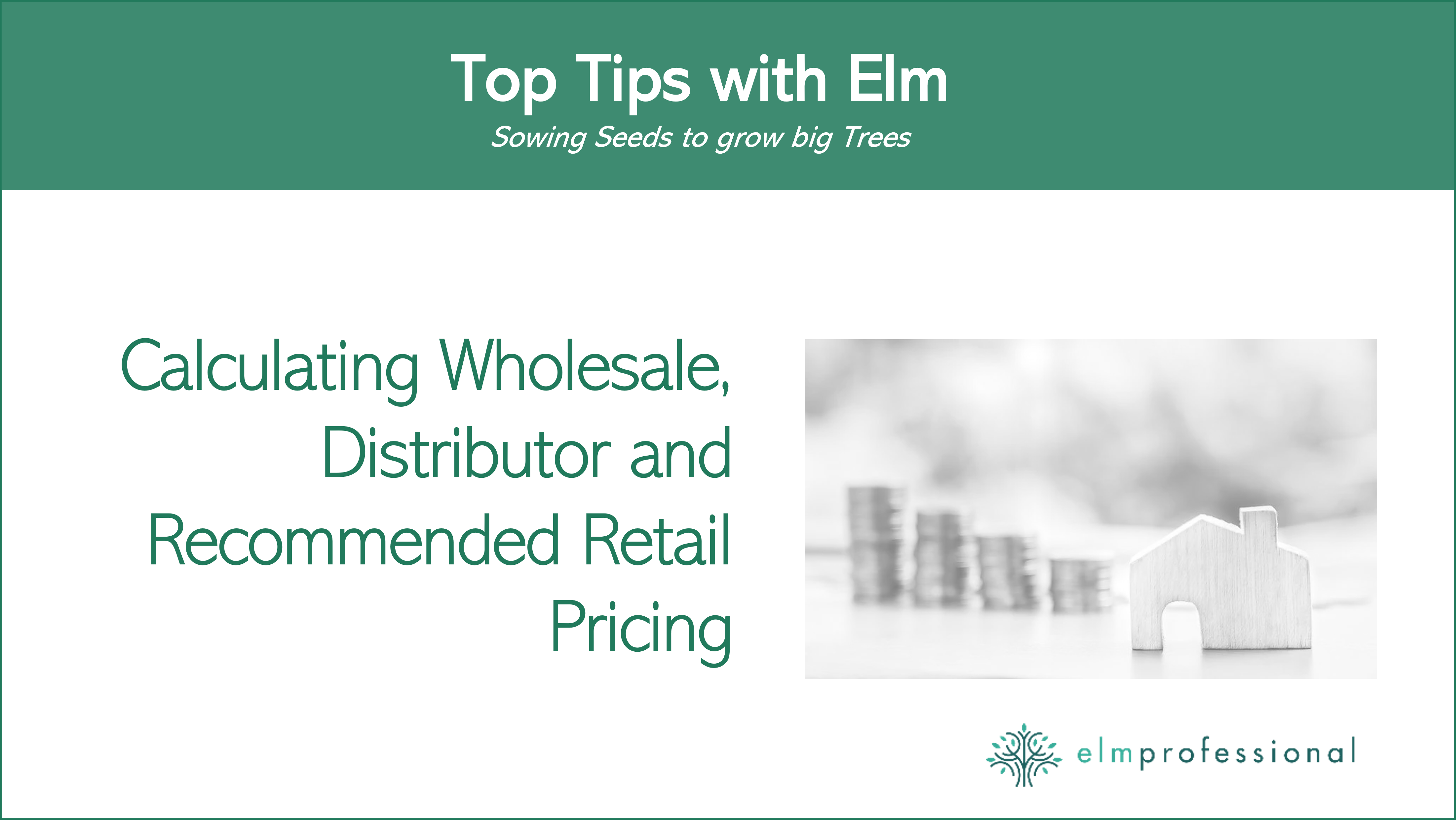 Top Tips with Elm
Sowing Seeds to grow big Trees

Calculating Wholesale, Distributor and Recommended Retail Pricing

elmprofessional